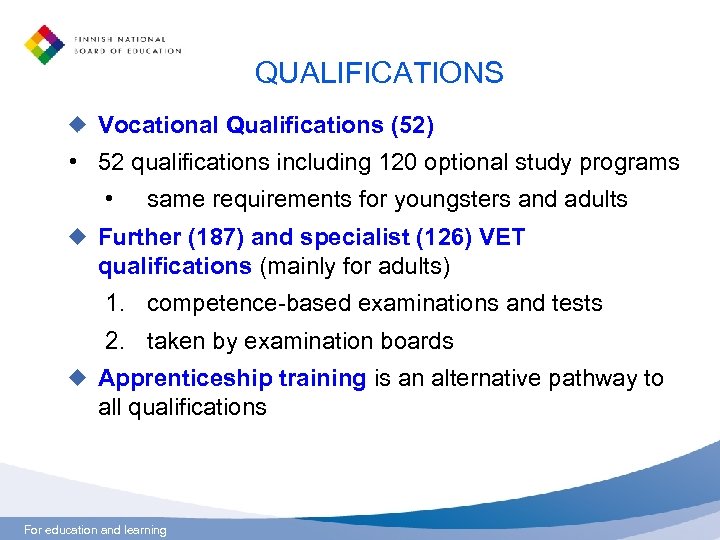 FINNISH NATIONAL BOARD OF EDUCATION

QUALIFICATIONS

◆ Vocational Qualifications (52)

• 52 qualifications including 120 optional study programs

• same requirements for youngsters and adults

◆ Further (187) and specialist (126) VET qualifications (mainly for adults)

1. competence-based examinations and tests

2. taken by examination boards

◆ Apprenticeship training is an alternative pathway to all qualifications

For education and learning